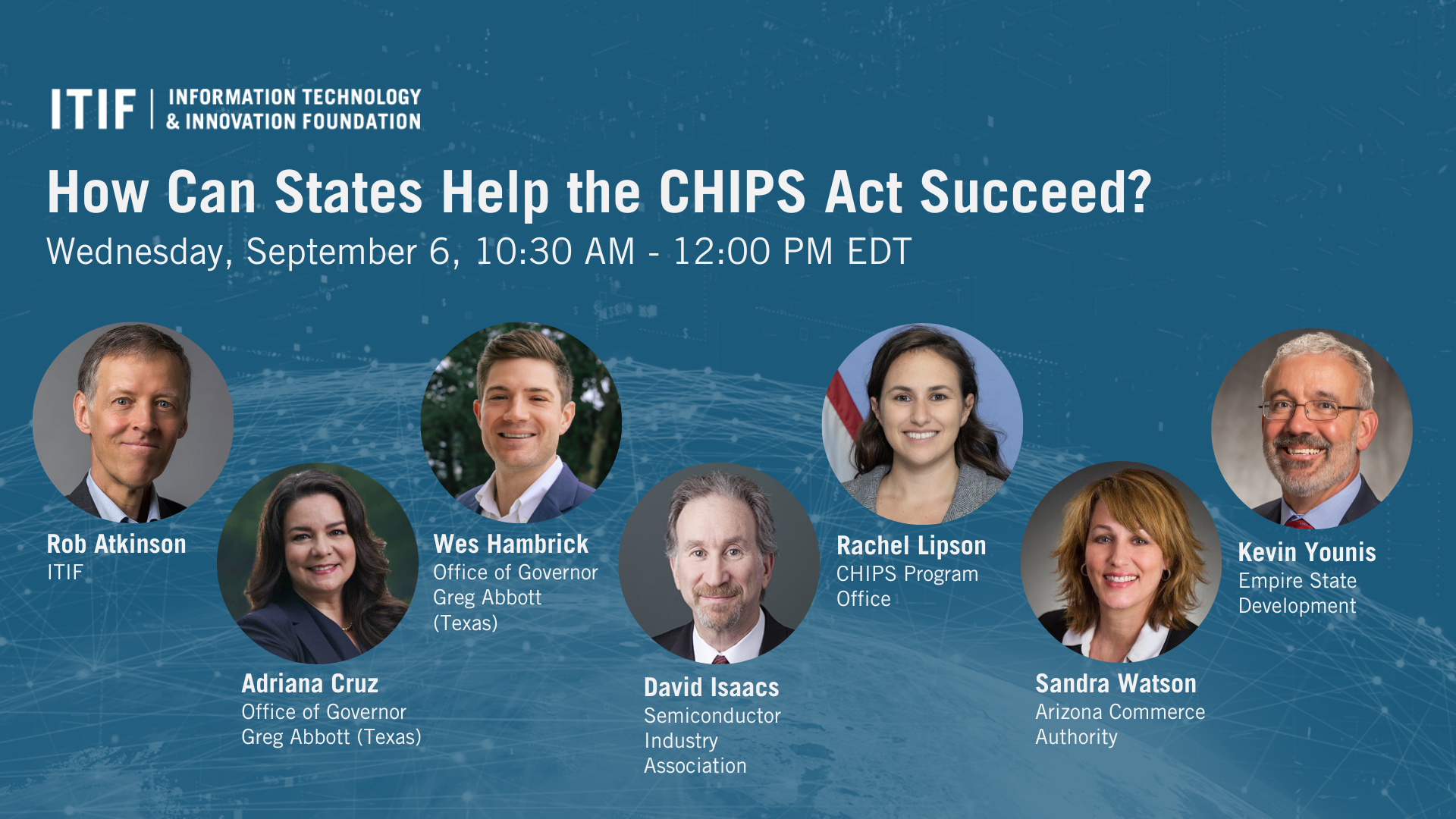 ITIF | INFORMATION TECHNOLOGY & INNOVATION FOUNDATION

How Can States Help the CHIPS Act Succeed?

Wednesday, September 6, 10:30 AM - 12:00 PM EDT

Rob Atkinson
ITIF

Adriana Cruz
Office of Governor Greg Abbott (Texas)

Wes Hambrick
Office of Governor Greg Abbott (Texas)

David Isaacs
Semiconductor Industry Association

Rachel Lipson
CHIPS Program Office

Sandra Watson
Arizona Commerce Authority

Kevin Younis
Empire State Development